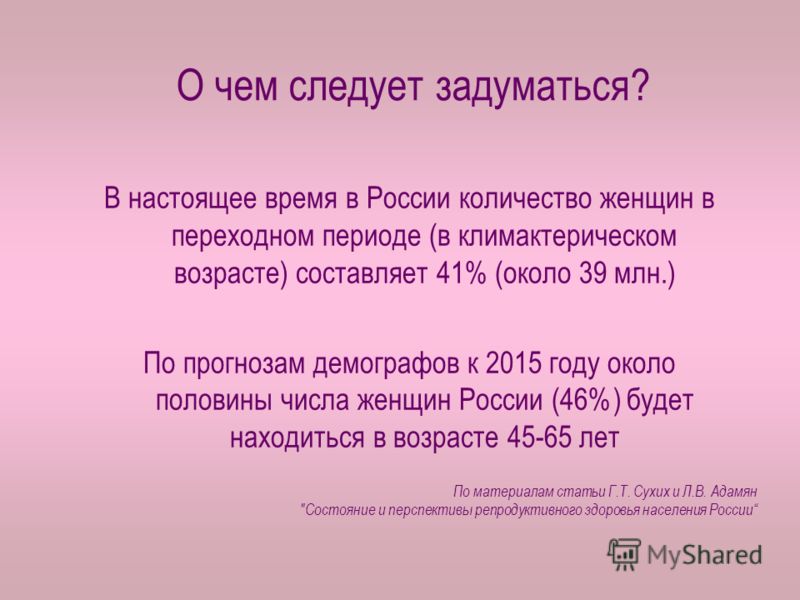 О чем следует задуматься?

В настоящее время в России количество женщин в переходном периоде (в климактерическом возрасте) составляет 41% (около 39 млн.)

По прогнозам демографов к 2015 году около половины числа женщин России (46%) будет находиться в возрасте 45-65 лет

По материалам статьи Г.Т. Сухих и Л.В. Адамян "Состояние и перспективы репродуктивного здоровья населения России"

MyShared